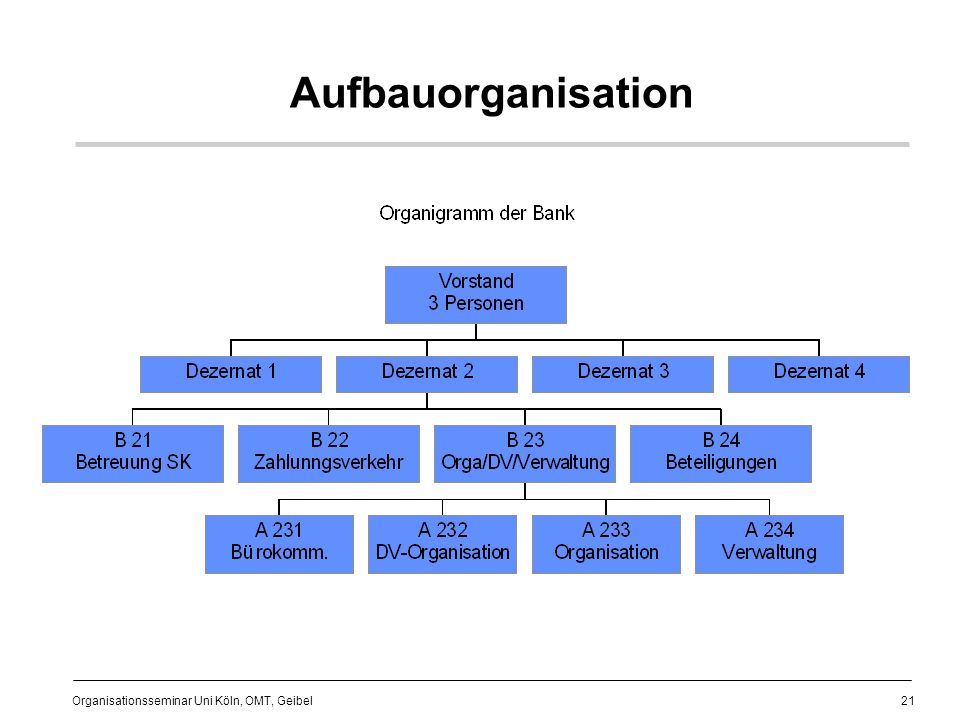 Aufbauorganisation

Organigramm der Bank

Vorstand
3 Personen

Dezernat 1

Dezernat 2

Dezernat 3

Dezernat 4

B 21
Betreuung SK

B 22
Zahlunngsverkehr

B 23
Orga/DV/Verwaltung

B 24
Beteiligungen

A 231
Bürokomm.

A 232
DV-Organisation

A 233
Organisation

A 234
Verwaltung

Organisationsseminar Uni Köln, OMT, Geibel

21